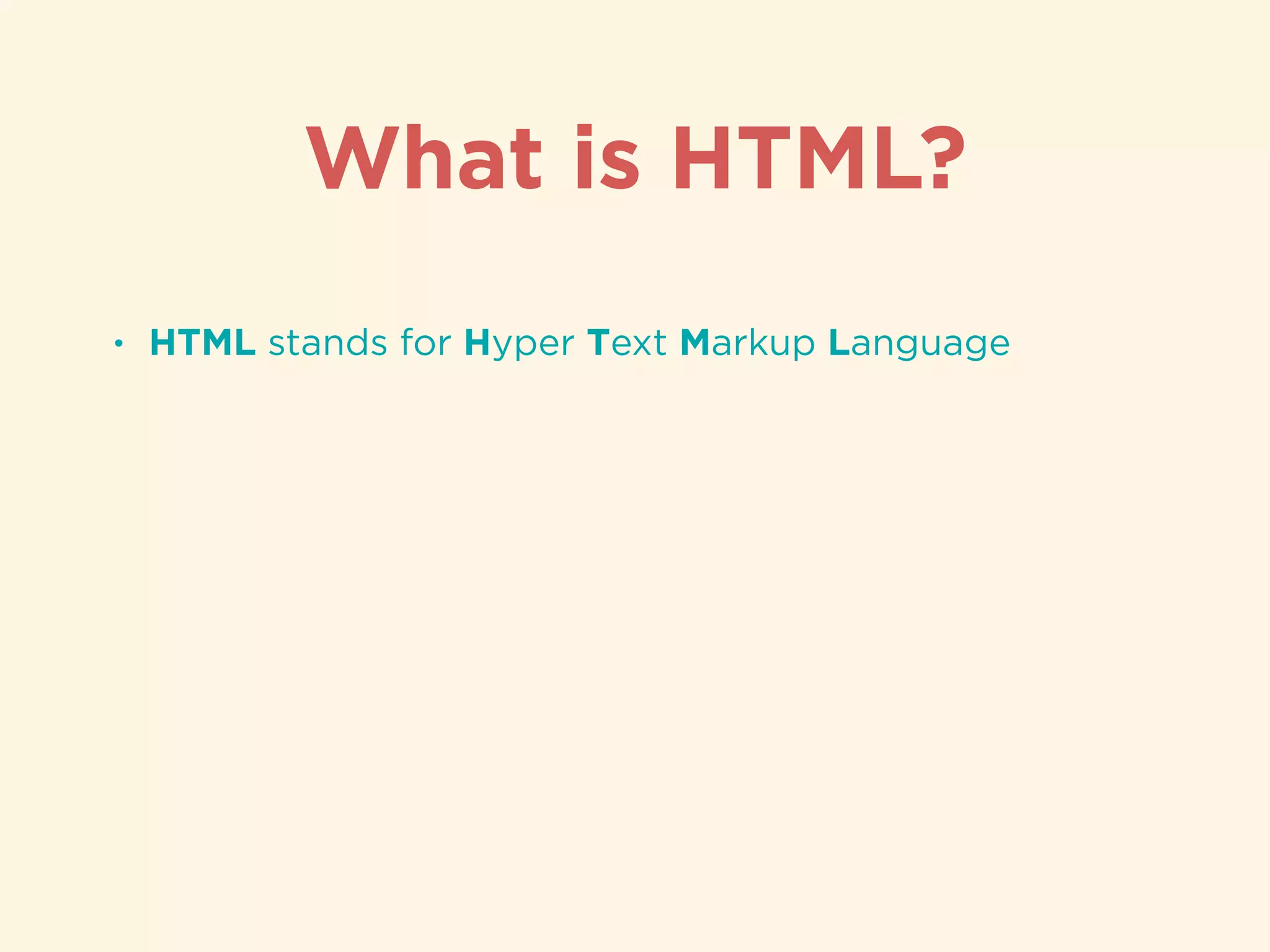 What is HTML?

• HTML stands for Hyper Text Markup Language